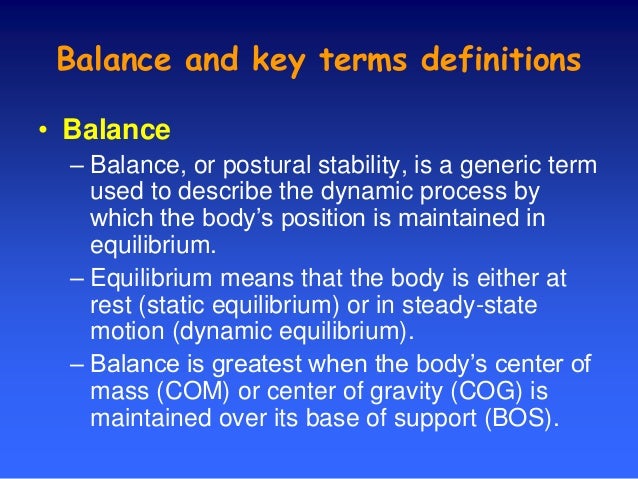 Balance and key terms definitions

• Balance

– Balance, or postural stability, is a generic term used to describe the dynamic process by which the body's position is maintained in equilibrium.

– Equilibrium means that the body is either at rest (static equilibrium) or in steady-state motion (dynamic equilibrium).

– Balance is greatest when the body's center of mass (COM) or center of gravity (COG) is maintained over its base of support (BOS).